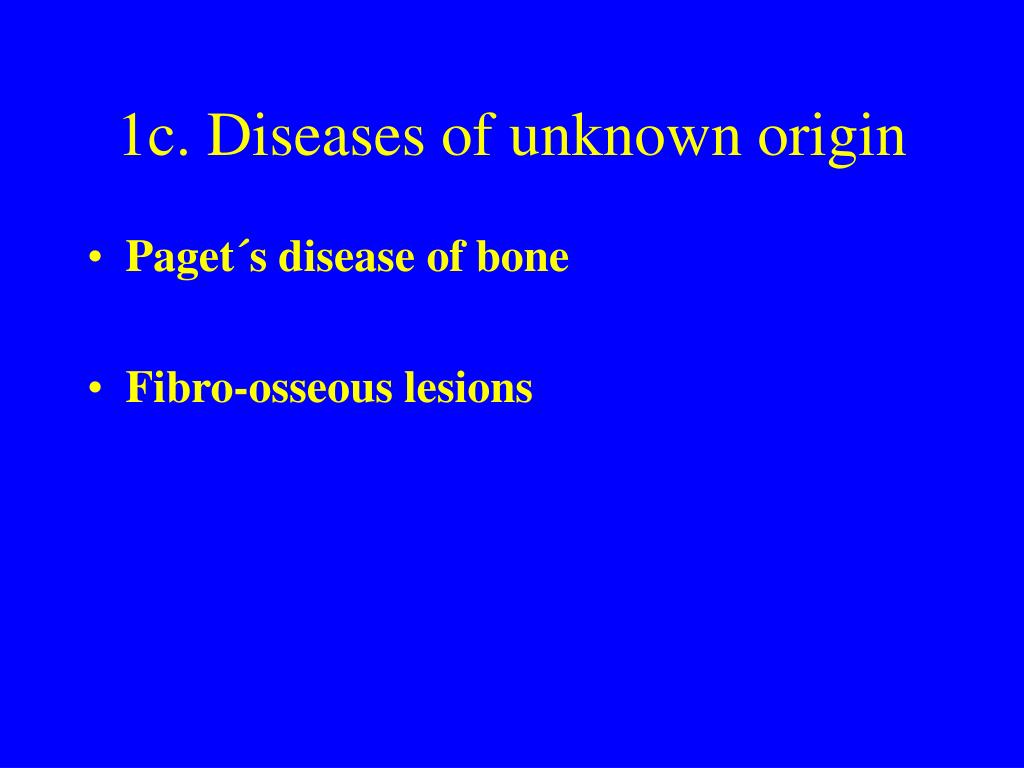 1c. Diseases of unknown origin

• Paget´s disease of bone

• Fibro-osseous lesions